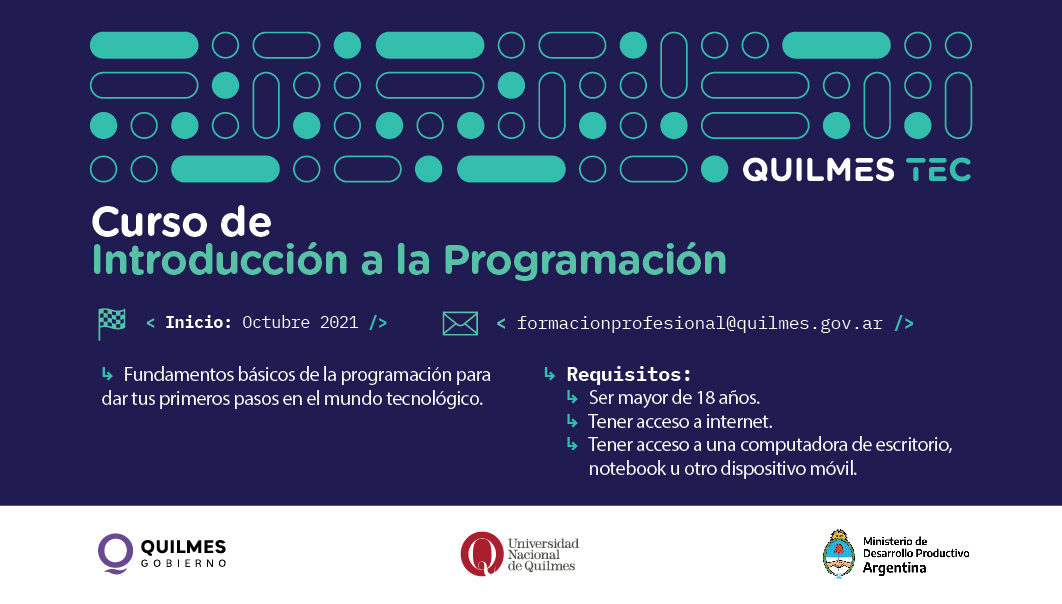 QUILMES TEC

Curso de
Introducción a la Programación

< Inicio: Octubre 2021 />

< formacionprofesional@quilmes.gov.ar />

↳ Fundamentos básicos de la programación para dar tus primeros pasos en el mundo tecnológico.

↳ Requisitos:
↳ Ser mayor de 18 años.
↳ Tener acceso a internet.
↳ Tener acceso a una computadora de escritorio, notebook u otro dispositivo móvil.

QUILMES GOBIERNO

Universidad Nacional de Quilmes

Ministerio de Desarrollo Productivo Argentina